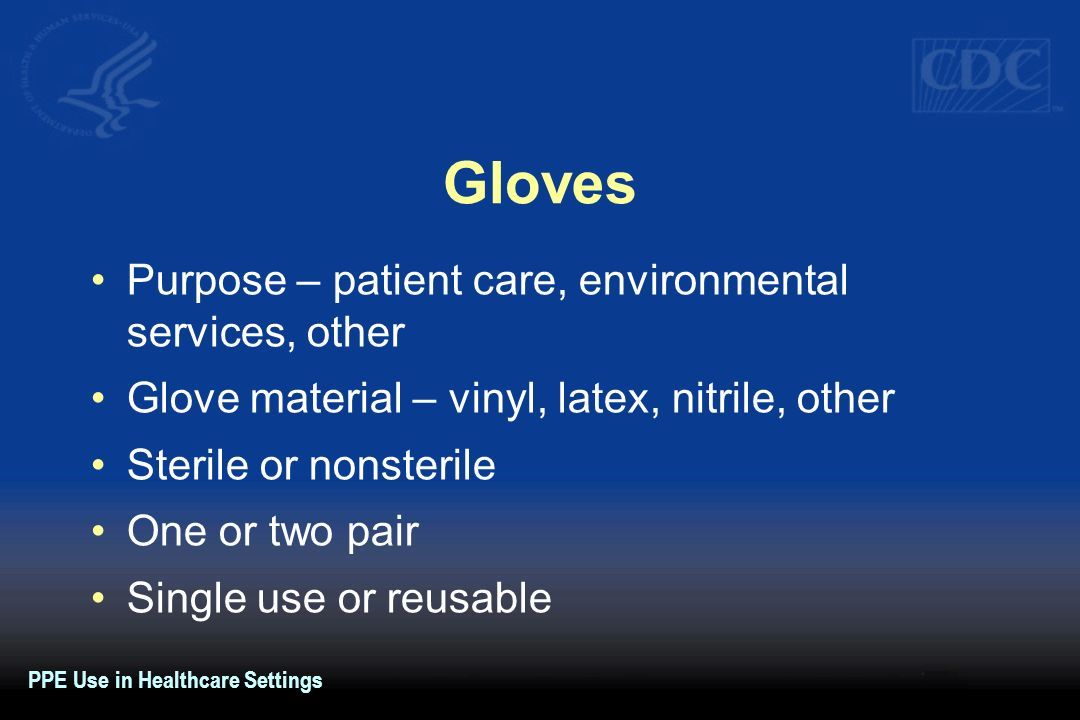 CDC

Gloves

• Purpose – patient care, environmental services, other
• Glove material – vinyl, latex, nitrile, other
• Sterile or nonsterile
• One or two pair
• Single use or reusable

PPE Use in Healthcare Settings